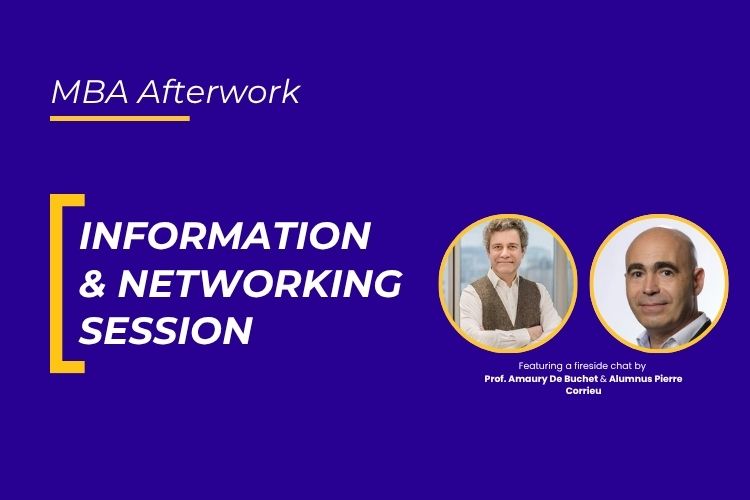 MBA Afterwork

INFORMATION & NETWORKING SESSION

Featuring a fireside chat by
Prof. Amaury De Buchet & Alumnus Pierre Corrieu